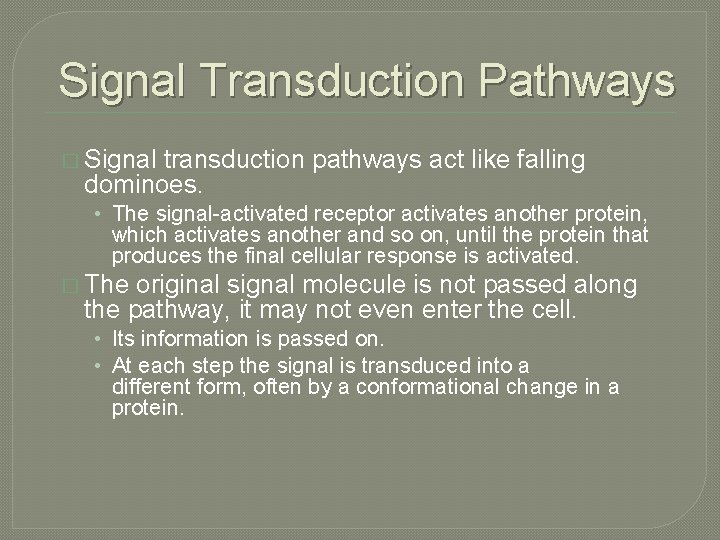 Signal Transduction Pathways

Signal transduction pathways act like falling dominoes.

• The signal-activated receptor activates another protein, which activates another and so on, until the protein that produces the final cellular response is activated.

The original signal molecule is not passed along the pathway, it may not even enter the cell.

• Its information is passed on.
• At each step the signal is transduced into a different form, often by a conformational change in a protein.